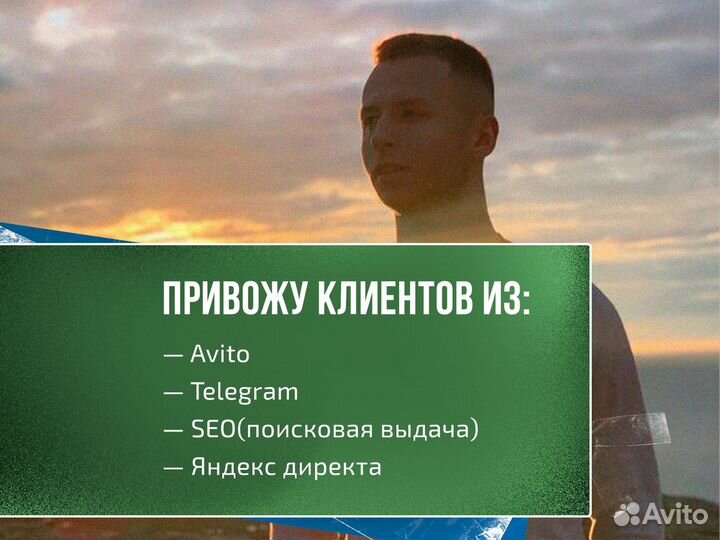 ПРИВОЖУ КЛИЕНТОВ ИЗ:

— Avito
— Telegram
— SEO(поисковая выдача)
— Яндекс директа

Avito